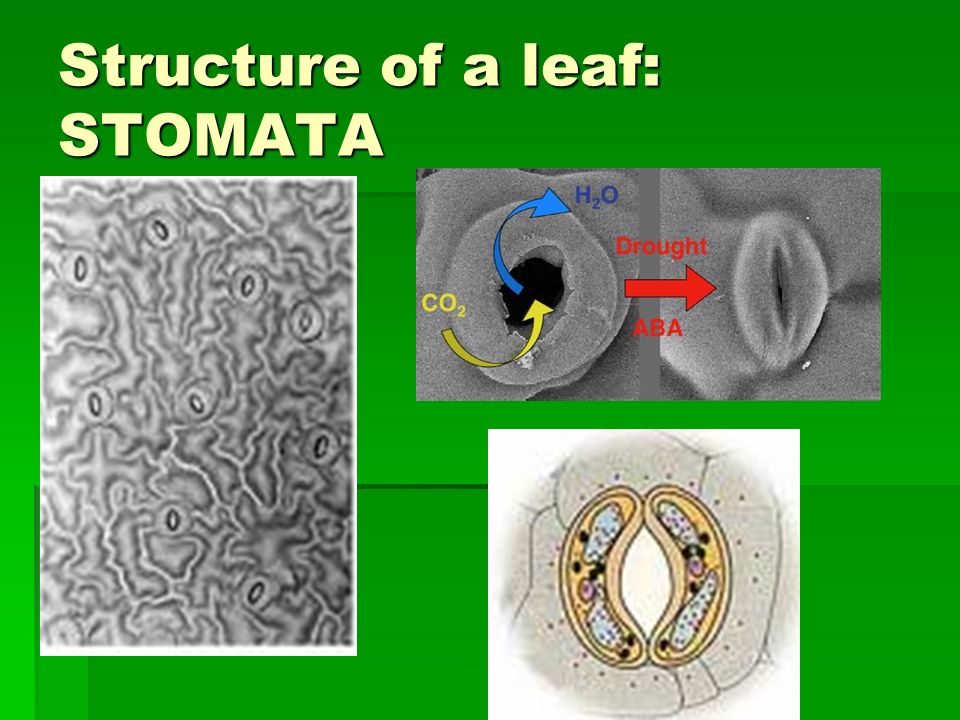 Structure of a leaf: STOMATA

$H_2O$

Drought

$CO_2$

ABA